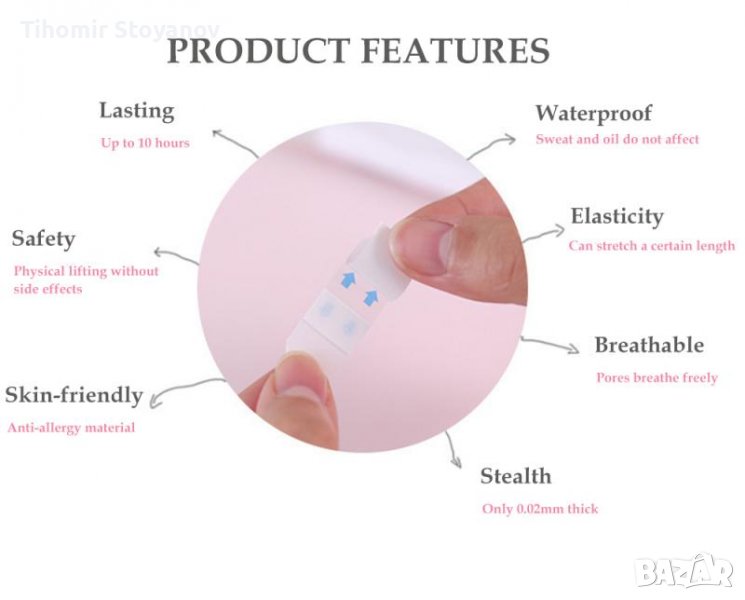 PRODUCT FEATURES

Lasting
Up to 10 hours

Safety
Physical lifting without side effects

Skin-friendly
Anti-allergy material

Waterproof
Sweat and oil do not affect

Elasticity
Can stretch a certain length

Breathable
Pores breathe freely

Stealth
Only 0.02mm thick

Tihomir Stoyanov

BAZAR